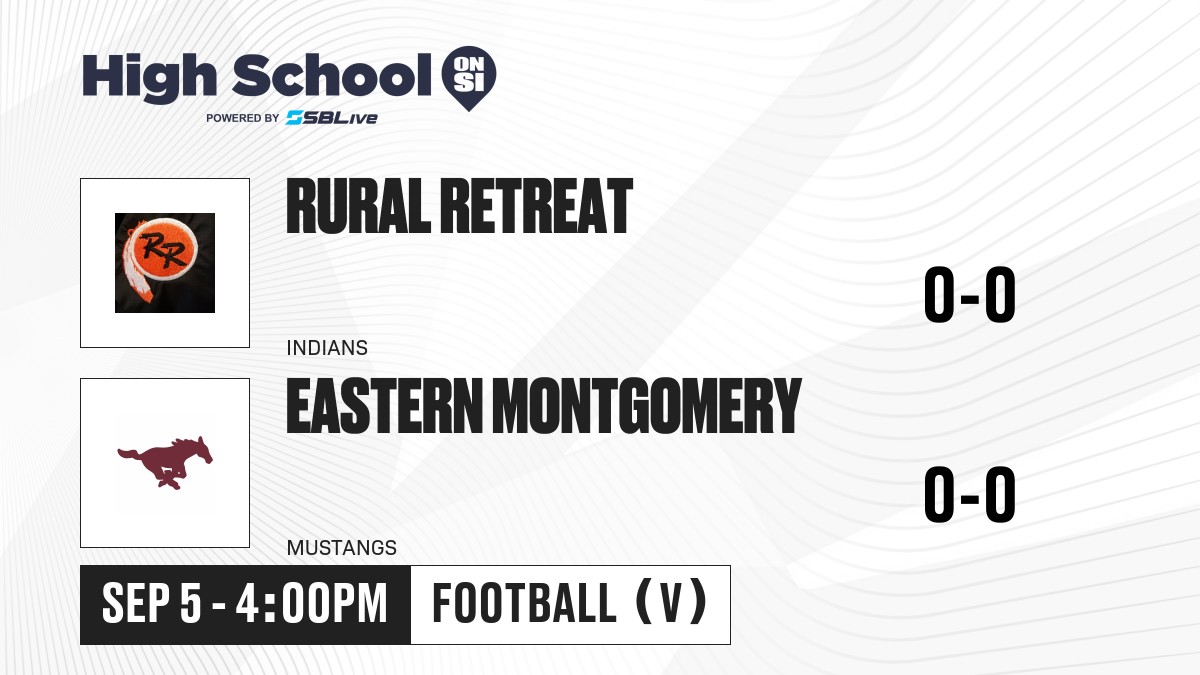 High School ON SI
POWERED BY SBLive

RR

RURAL RETREAT

0-0

INDIANS

EASTERN MONTGOMERY

0-0

MUSTANGS

SEP 5 - 4:00PM

FOOTBALL (V)